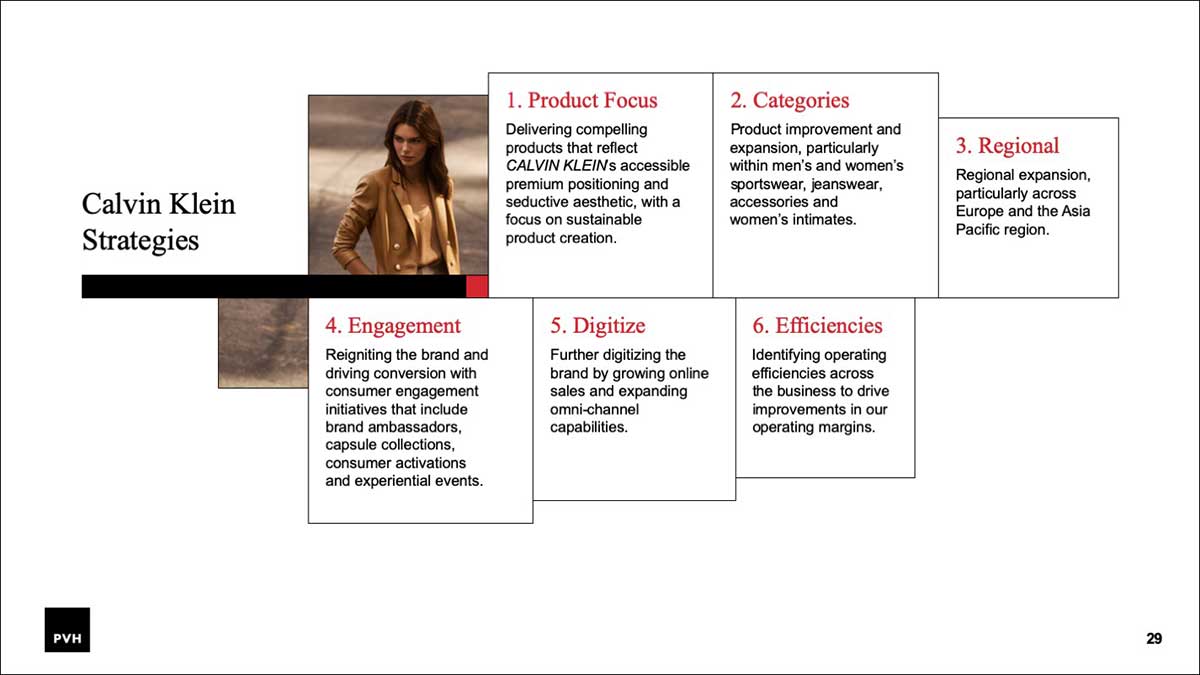 Calvin Klein Strategies

1. Product Focus

Delivering compelling products that reflect CALVIN KLEIN's accessible premium positioning and seductive aesthetic, with a focus on sustainable product creation.

2. Categories

Product improvement and expansion, particularly within men's and women's sportswear, jeanswear, accessories and women's intimates.

3. Regional

Regional expansion, particularly across Europe and the Asia Pacific region.

4. Engagement

Reigniting the brand and driving conversion with consumer engagement initiatives that include brand ambassadors, capsule collections, consumer activations and experiential events.

5. Digitize

Further digitizing the brand by growing online sales and expanding omni-channel capabilities.

6. Efficiencies

Identifying operating efficiencies across the business to drive improvements in our operating margins.

PVH

29